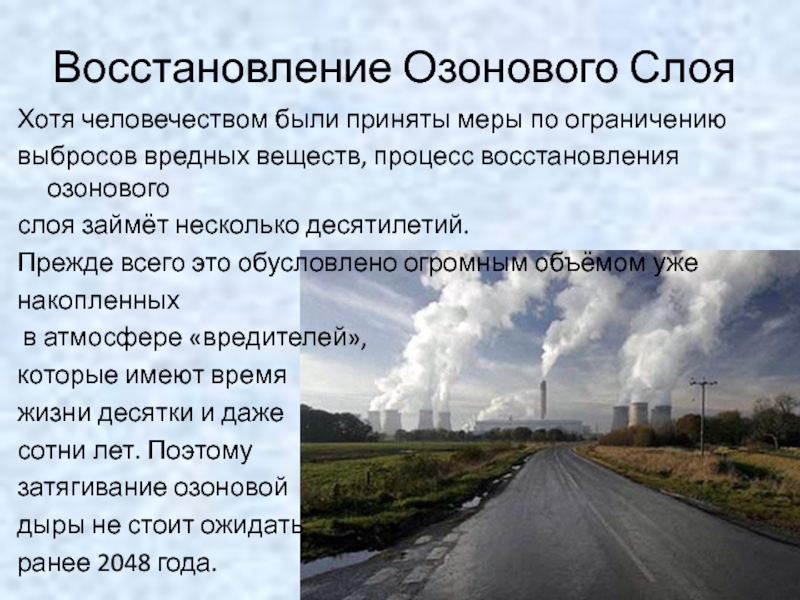 Восстановление Озонового Слоя

Хотя человечеством были приняты меры по ограничению выбросов вредных веществ, процесс восстановления озонового слоя займёт несколько десятилетий.

Прежде всего это обусловлено огромным объёмом уже накопленных в атмосфере «вредителей», которые имеют время жизни десятки и даже сотни лет. Поэтому затягивание озоновой дыры не стоит ожидать ранее 2048 года.